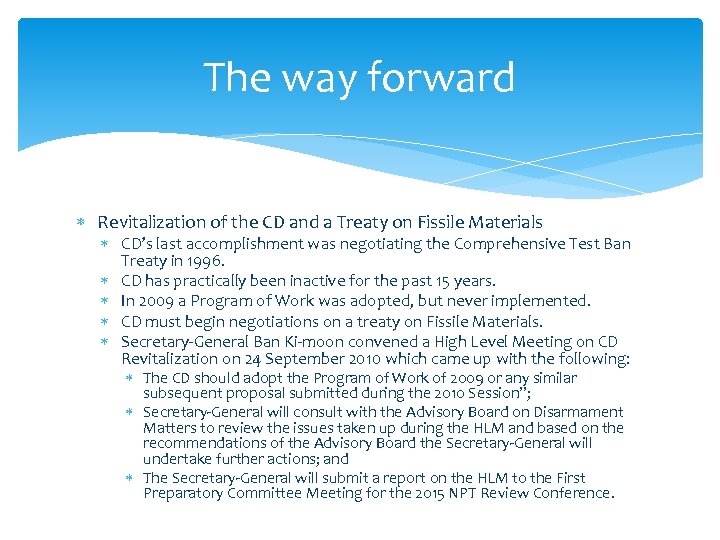 The way forward

∗ Revitalization of the CD and a Treaty on Fissile Materials
∗ CD's last accomplishment was negotiating the Comprehensive Test Ban Treaty in 1996.
∗ CD has practically been inactive for the past 15 years.
∗ In 2009 a Program of Work was adopted, but never implemented.
∗ CD must begin negotiations on a treaty on Fissile Materials.
∗ Secretary-General Ban Ki-moon convened a High Level Meeting on CD Revitalization on 24 September 2010 which came up with the following:
∗ The CD should adopt the Program of Work of 2009 or any similar subsequent proposal submitted during the 2010 Session";
∗ Secretary-General will consult with the Advisory Board on Disarmament Matters to review the issues taken up during the HLM and based on the recommendations of the Advisory Board the Secretary-General will undertake further actions; and
∗ The Secretary-General will submit a report on the HLM to the First Preparatory Committee Meeting for the 2015 NPT Review Conference.